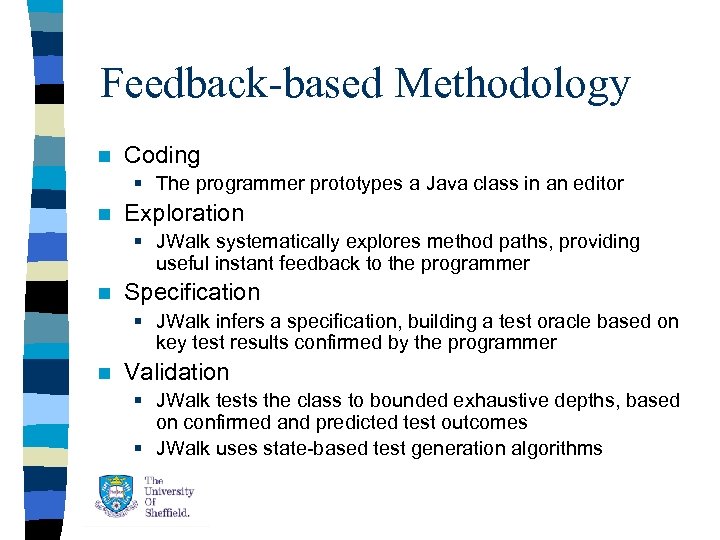 Feedback-based Methodology

Coding

The programmer prototypes a Java class in an editor

Exploration

JWalk systematically explores method paths, providing useful instant feedback to the programmer

Specification

JWalk infers a specification, building a test oracle based on key test results confirmed by the programmer

Validation

JWalk tests the class to bounded exhaustive depths, based on confirmed and predicted test outcomes

JWalk uses state-based test generation algorithms

The University Of Sheffield.